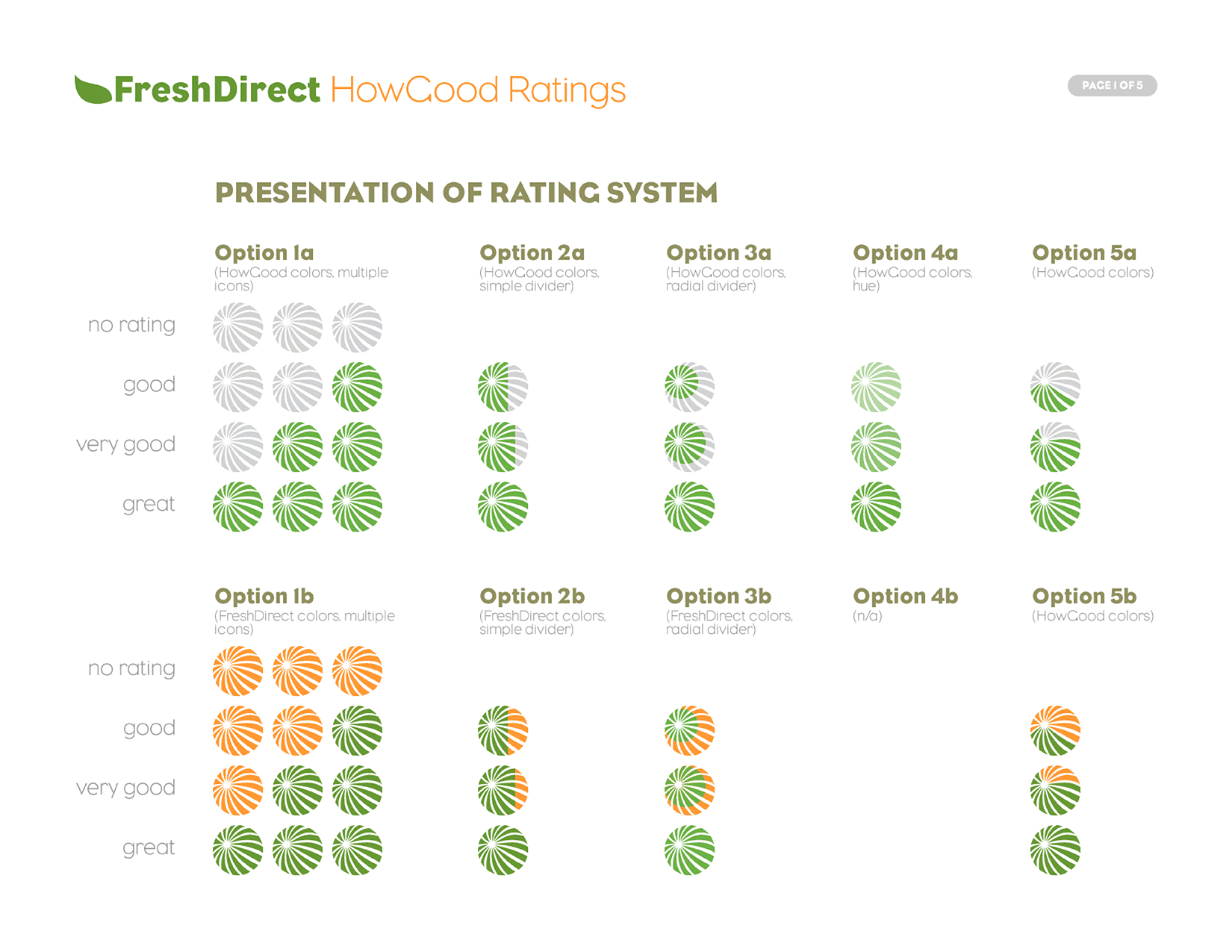 FreshDirect HowGood Ratings

PAGE 1 OF 5

PRESENTATION OF RATING SYSTEM

Option 1a
(HowGood colors, multiple icons)

Option 2a
(HowGood colors, simple divider)

Option 3a
(HowGood colors, radial divider)

Option 4a
(HowGood colors, hue)

Option 5a
(HowGood colors)

no rating

good

very good

great

Option 1b
(FreshDirect colors, multiple icons)

Option 2b
(FreshDirect colors, simple divider)

Option 3b
(FreshDirect colors, radial divider)

Option 4b
(n/a)

Option 5b
(HowGood colors)

no rating

good

very good

great